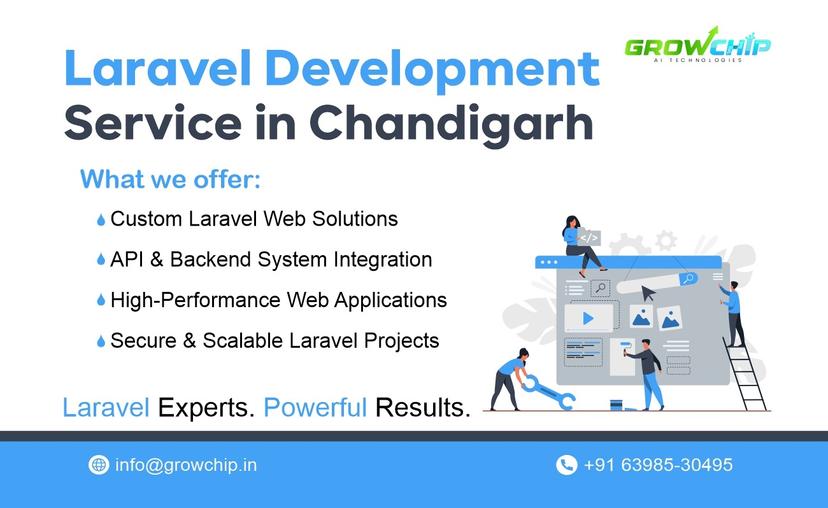 GROWCHIP
AI TECHNOLOGIES

Laravel Development Service in Chandigarh

What we offer:

Custom Laravel Web Solutions

API & Backend System Integration

High-Performance Web Applications

Secure & Scalable Laravel Projects

</>

Laravel Experts. Powerful Results.

info@growchip.in

+91 63985-30495